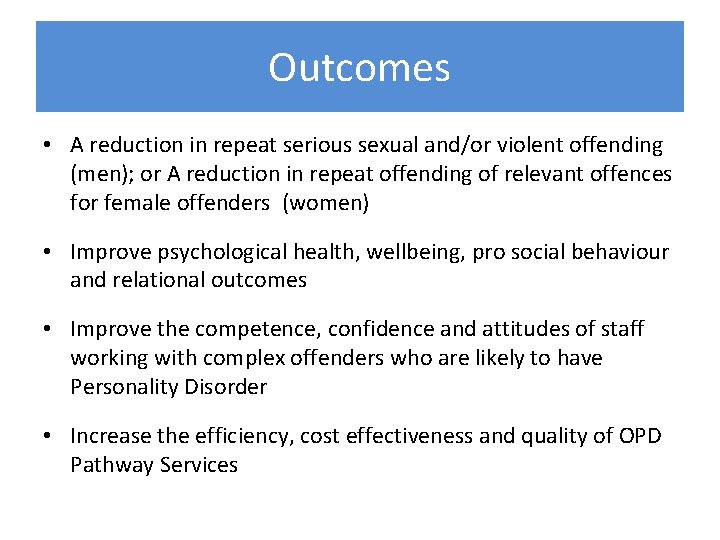 Outcomes

• A reduction in repeat serious sexual and/or violent offending (men); or A reduction in repeat offending of relevant offences for female offenders (women)

• Improve psychological health, wellbeing, pro social behaviour and relational outcomes

• Improve the competence, confidence and attitudes of staff working with complex offenders who are likely to have Personality Disorder

• Increase the efficiency, cost effectiveness and quality of OPD Pathway Services